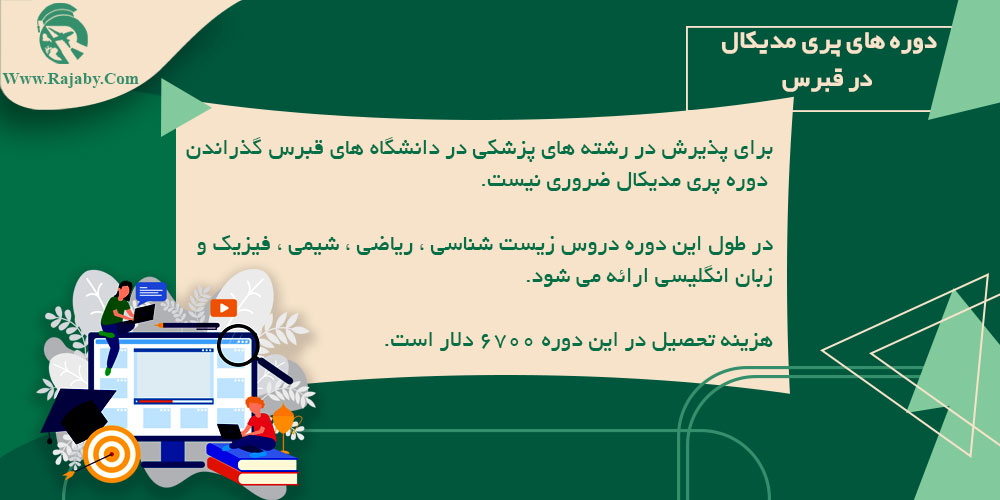 Www.Rajaby.Com

دوره های پری مدیکال در قبرس

برای پذیرش در رشته های پزشکی در دانشگاه های قبرس گذراندن دوره پری مدیکال ضروری نیست.

در طول این دوره دروس زیست شناسی ، ریاضی ، شیمی ، فیزیک و زبان انگلیسی ارائه می شود.

هزینه تحصیل در این دوره ۶۷۰۰ دلار است.